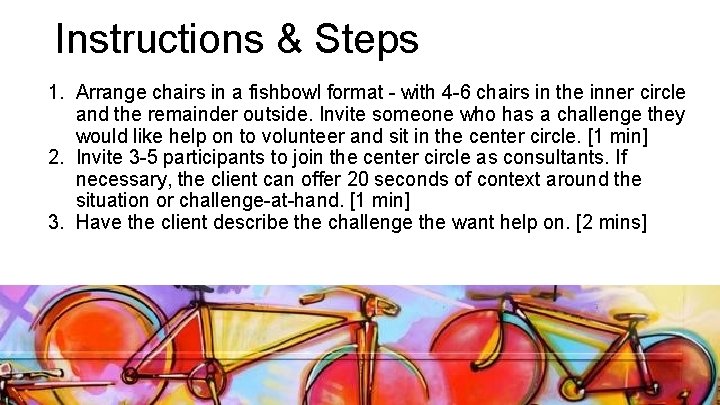 Instructions & Steps

1. Arrange chairs in a fishbowl format - with 4-6 chairs in the inner circle and the remainder outside. Invite someone who has a challenge they would like help on to volunteer and sit in the center circle. [1 min]
2. Invite 3-5 participants to join the center circle as consultants. If necessary, the client can offer 20 seconds of context around the situation or challenge-at-hand. [1 min]
3. Have the client describe the challenge the want help on. [2 mins]